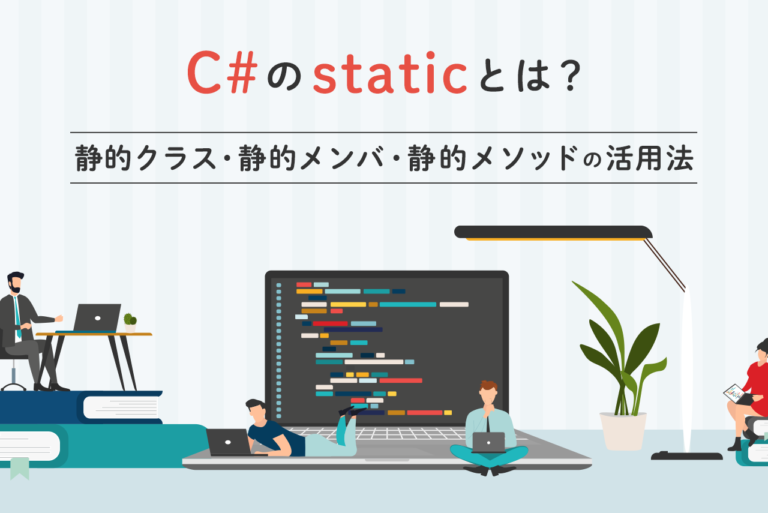 C#のstaticとは？

静的クラス・静的メンバ・静的メソッドの活用法